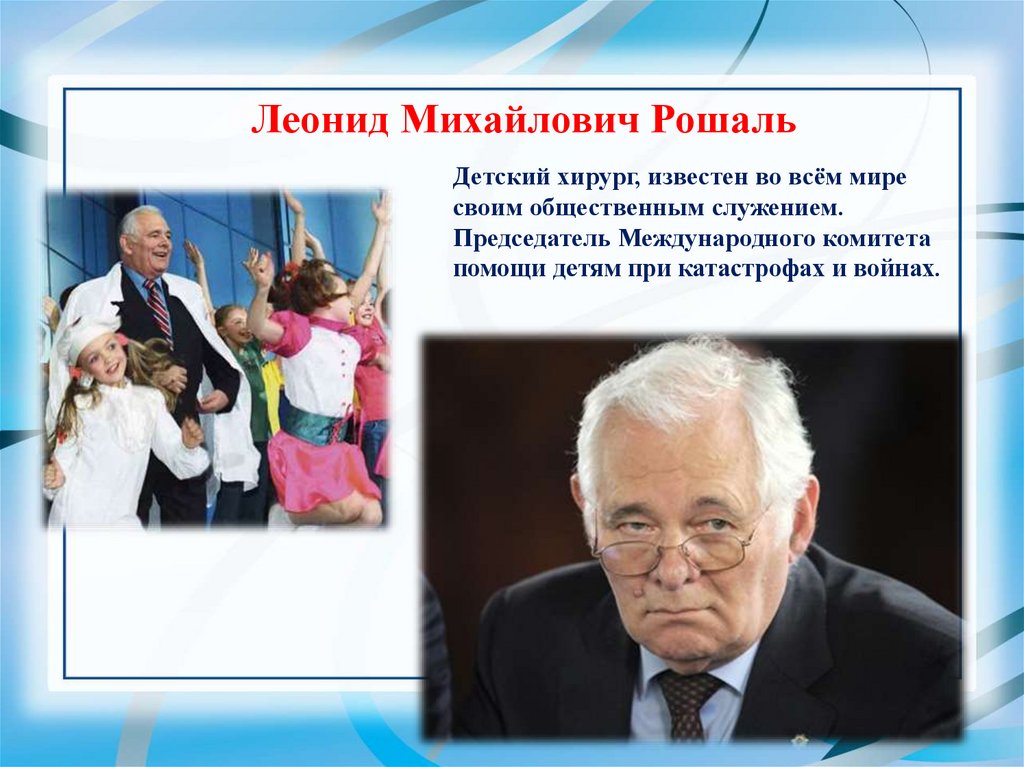 Леонид Михайлович Рошаль

Детский хирург, известен во всём мире своим общественным служением. Председатель Международного комитета помощи детям при катастрофах и войнах.